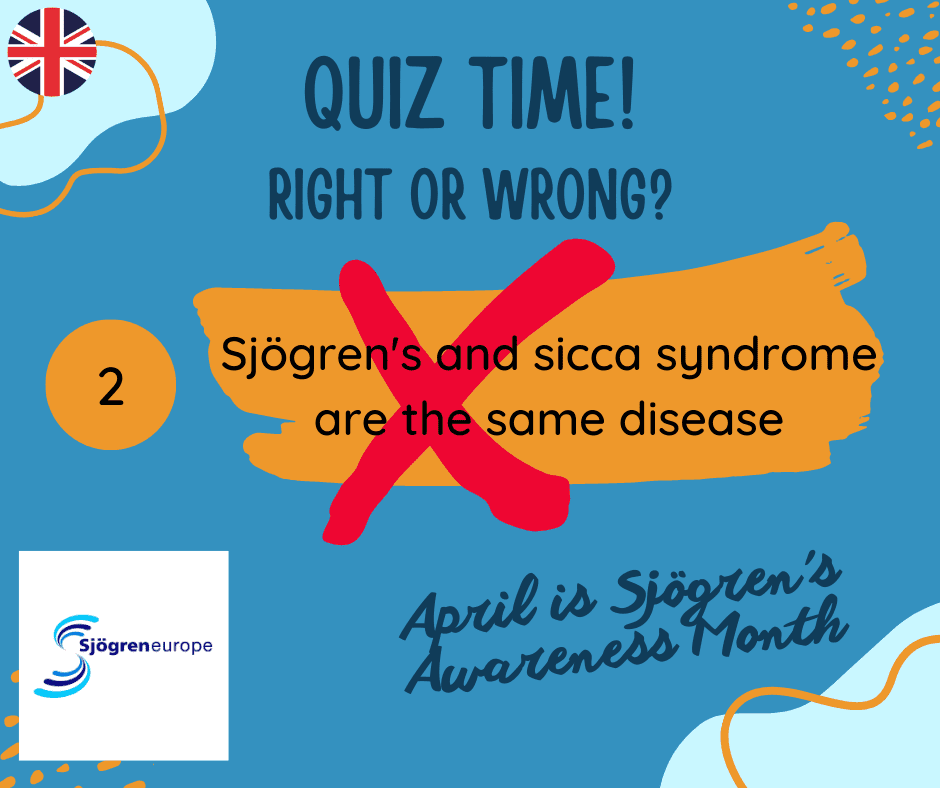 QUIZ TIME!
RIGHT OR WRONG?

2

Sjögren's and sicca syndrome are the same disease

Sjögreneurope

April is Sjögren's Awareness Month